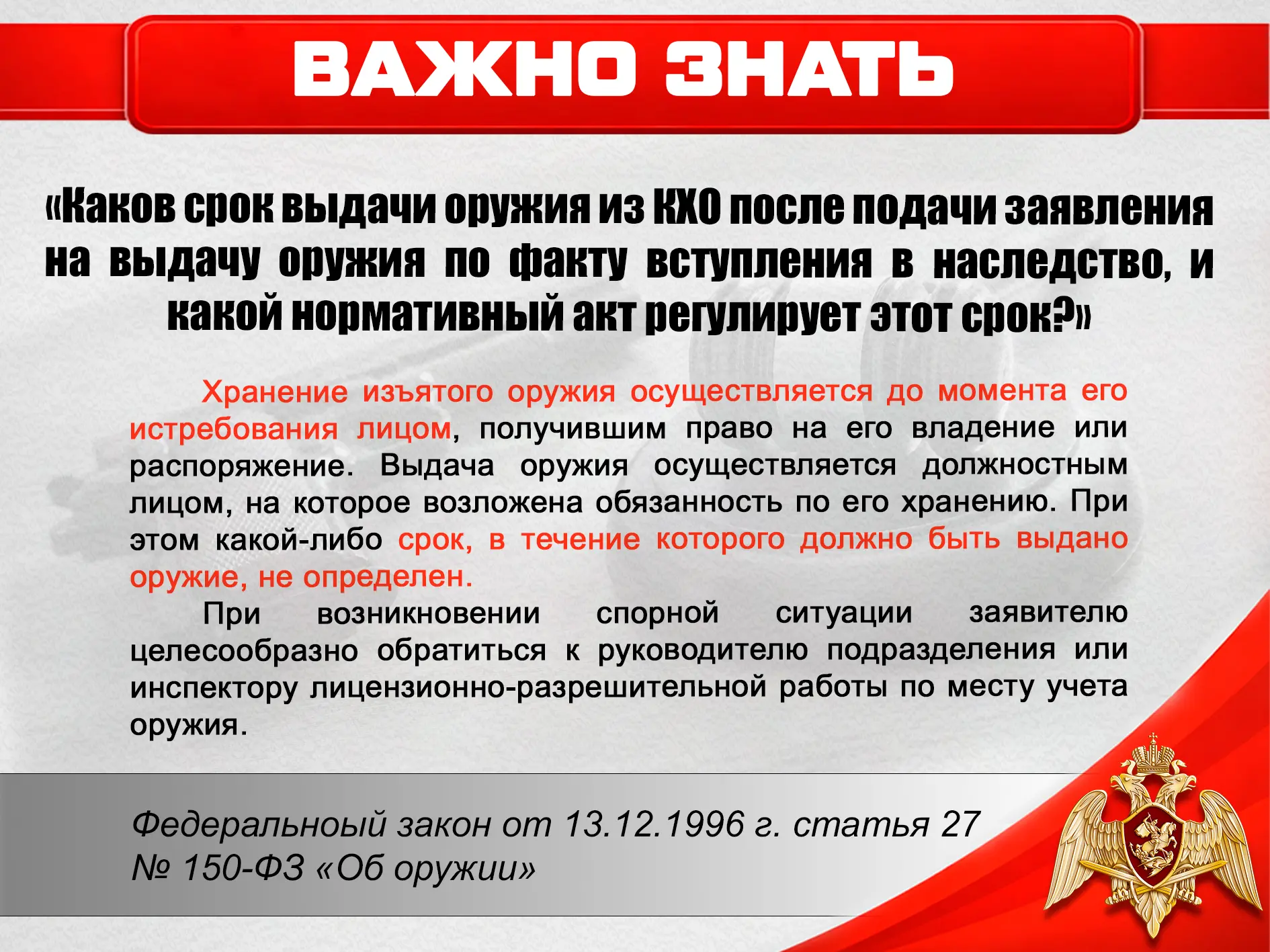 ВАЖНО ЗНАТЬ

«Каков срок выдачи оружия из КХО после подачи заявления на выдачу оружия по факту вступления в наследство, и какой нормативный акт регулирует этот срок?»

Хранение изъятого оружия осуществляется до момента его истребования лицом, получившим право на его владение или распоряжение. Выдача оружия осуществляется должностным лицом, на которое возложена обязанность по его хранению. При этом какой-либо срок, в течение которого должно быть выдано оружие, не определен.

При возникновении спорной ситуации заявителю целесообразно обратиться к руководителю подразделения или инспектору лицензионно-разрешительной работы по месту учета оружия.

Федеральноый закон от 13.12.1996 г. статья 27 № 150-ФЗ «Об оружии»